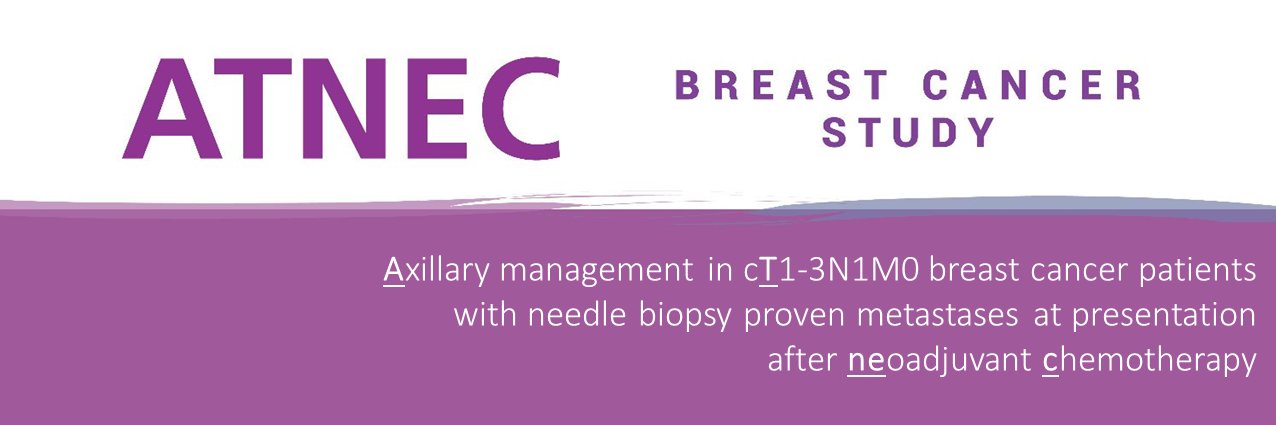 ATNEC

BREAST CANCER STUDY

Axillary management in cT1-3N1M0 breast cancer patients with needle biopsy proven metastases at presentation after neoadjuvant chemotherapy